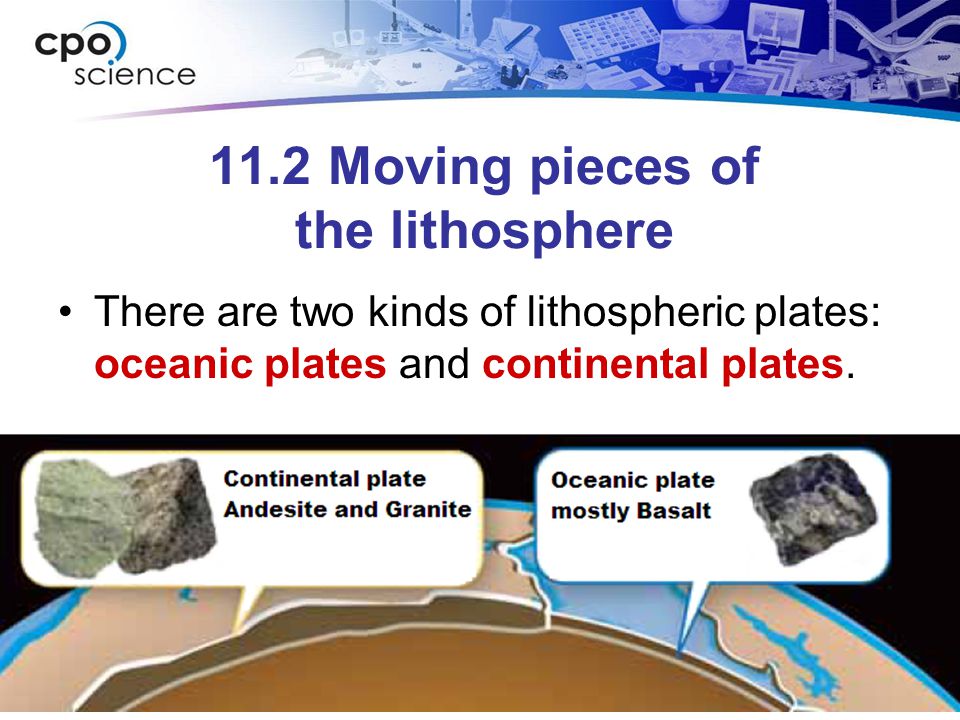 cpo science

11.2 Moving pieces of the lithosphere

• There are two kinds of lithospheric plates: oceanic plates and continental plates.

Continental plate
Andesite and Granite

Oceanic plate
mostly Basalt